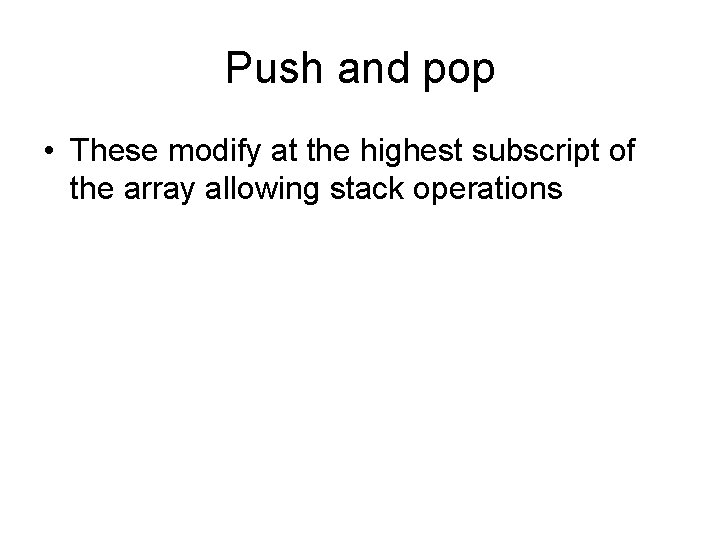 Push and pop

• These modify at the highest subscript of the array allowing stack operations